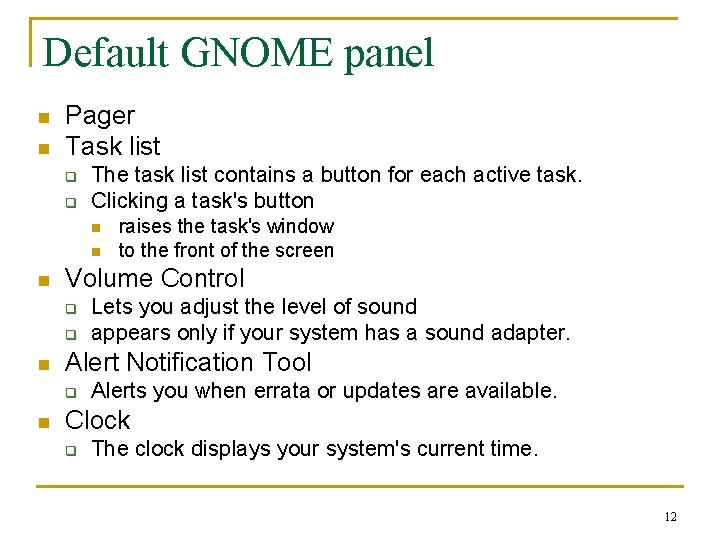 Default GNOME panel

- Pager
- Task list
  - The task list contains a button for each active task.
  - Clicking a task's button
    - raises the task's window
    - to the front of the screen
- Volume Control
  - Lets you adjust the level of sound
  - appears only if your system has a sound adapter.
- Alert Notification Tool
  - Alerts you when errata or updates are available.
- Clock
  - The clock displays your system's current time.

12